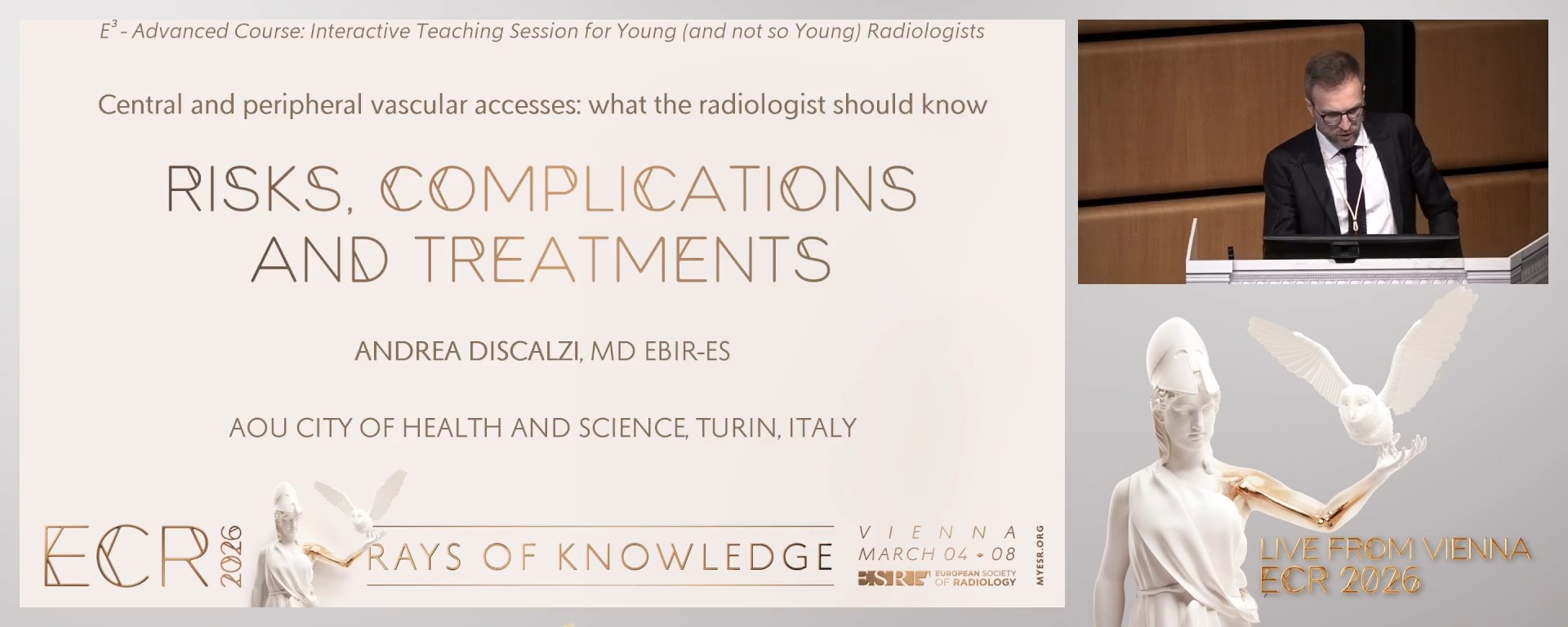 $E^3$ - Advanced Course: Interactive Teaching Session for Young (and not so Young) Radiologists

Central and peripheral vascular accesses: what the radiologist should know

RISKS, COMPLICATIONS AND TREATMENTS

ANDREA DISCALZI, MD EBIR-ES

AOU CITY OF HEALTH AND SCIENCE, TURIN, ITALY

ECR 2026

RAYS OF KNOWLEDGE

VIENNA
MARCH 04 - 08

ESR EUROPEAN SOCIETY OF RADIOLOGY

MYESR.ORG

LIVE FROM VIENNA
ECR 2026